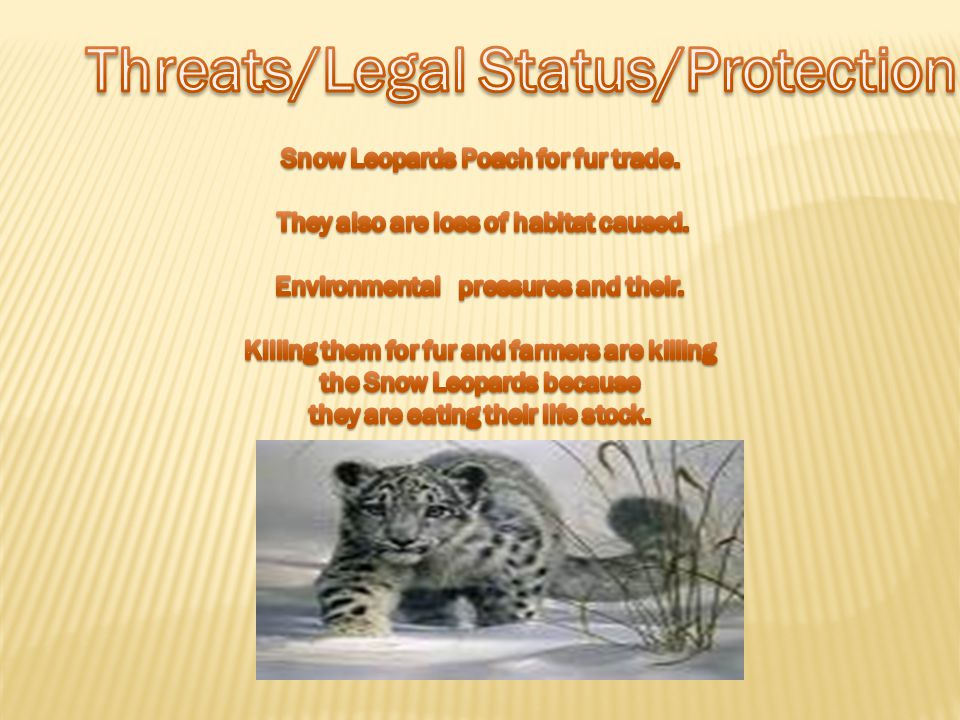 Threats/Legal Status/Protection

Snow Leopards Poach for fur trade.

They also are loss of habitat caused.

Environmental pressures and their.

Killing them for fur and farmers are killing the Snow Leopards because they are eating their life stock.